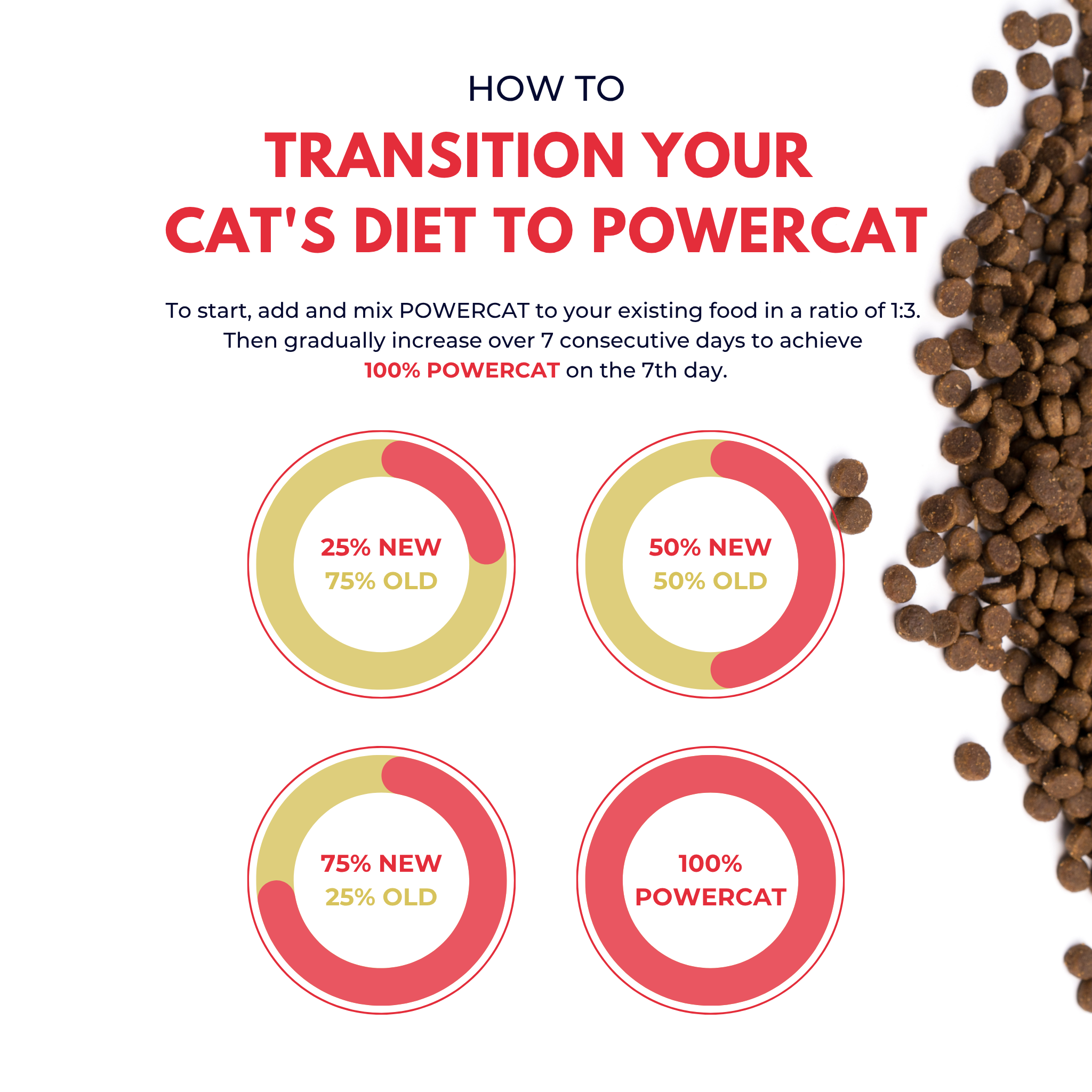 HOW TO

TRANSITION YOUR CAT'S DIET TO POWERCAT

To start, add and mix POWERCAT to your existing food in a ratio of 1:3. Then gradually increase over 7 consecutive days to achieve 100% POWERCAT on the 7th day.

25% NEW
75% OLD

50% NEW
50% OLD

75% NEW
25% OLD

100%
POWERCAT